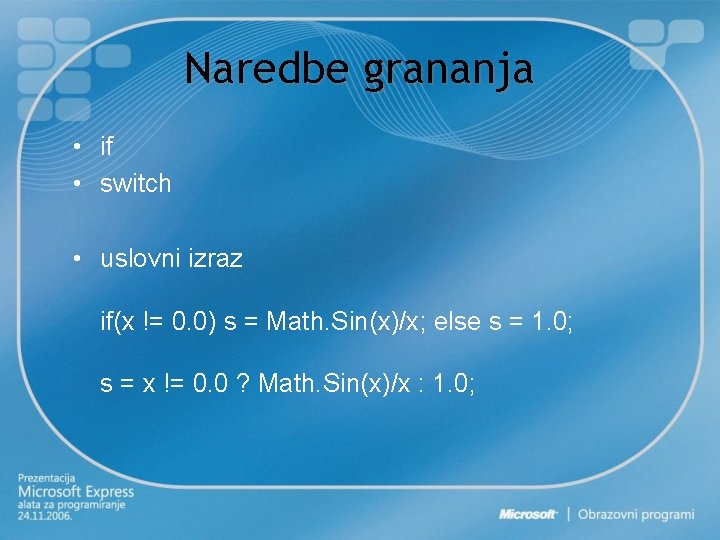 Naredbe grananja

• if
• switch

• uslovni izraz

if(x != 0.0) s = Math.Sin(x)/x; else s = 1.0;

s = x != 0.0 ? Math.Sin(x)/x : 1.0;

Prezentacija
Microsoft Express
alata za programiranje
24.11.2006.

Microsoft | Obrazovni programi